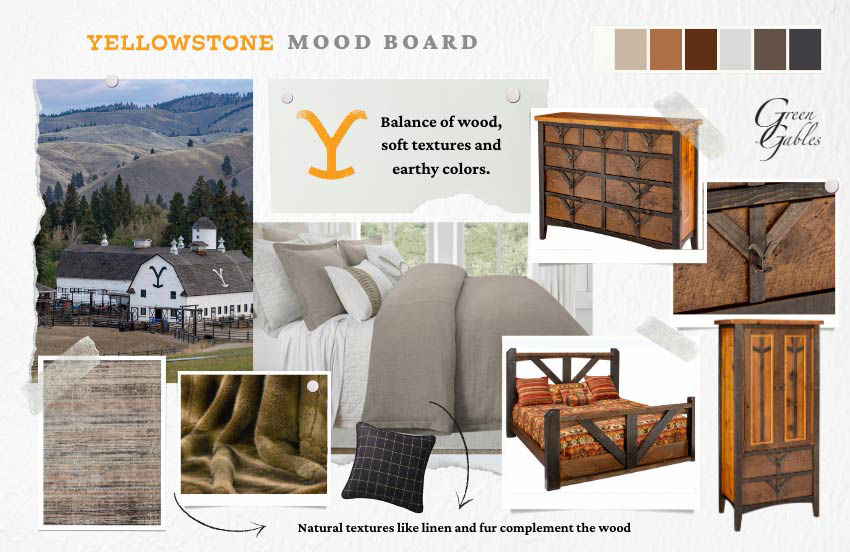 YELLOWSTONE MOOD BOARD

Balance of wood, soft textures and earthy colors.

Green Gables

Natural textures like linen and fur complement the wood